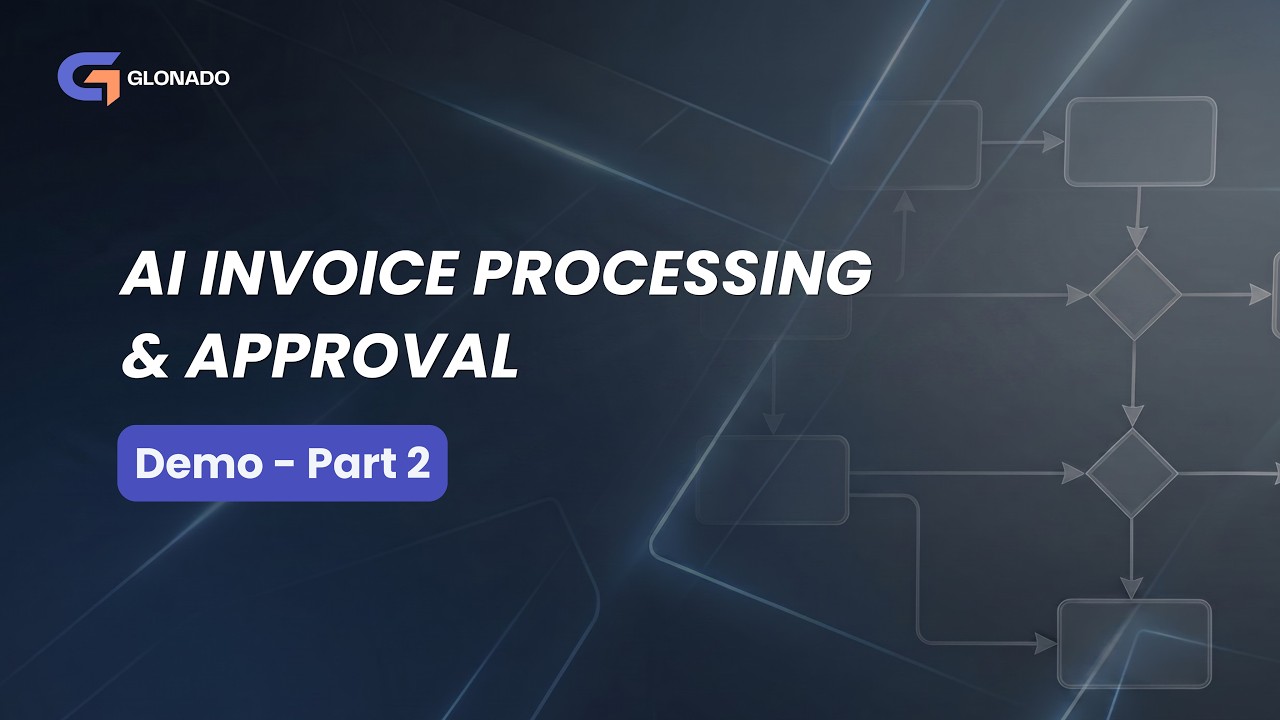 GLONADO

AI INVOICE PROCESSING & APPROVAL

Demo - Part 2